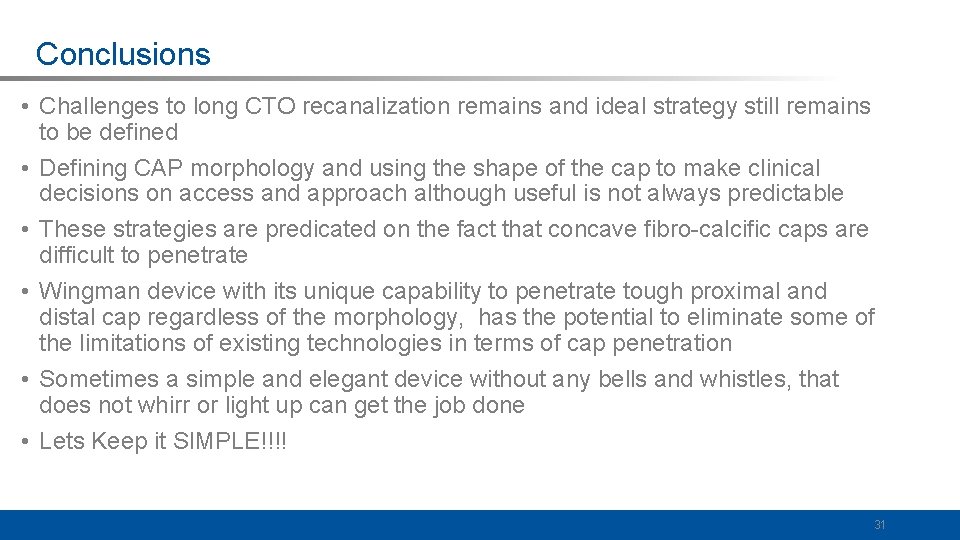 Conclusions

• Challenges to long CTO recanalization remains and ideal strategy still remains to be defined
• Defining CAP morphology and using the shape of the cap to make clinical decisions on access and approach although useful is not always predictable
• These strategies are predicated on the fact that concave fibro-calcific caps are difficult to penetrate
• Wingman device with its unique capability to penetrate tough proximal and distal cap regardless of the morphology, has the potential to eliminate some of the limitations of existing technologies in terms of cap penetration
• Sometimes a simple and elegant device without any bells and whistles, that does not whirr or light up can get the job done
• Lets Keep it SIMPLE!!!!

31